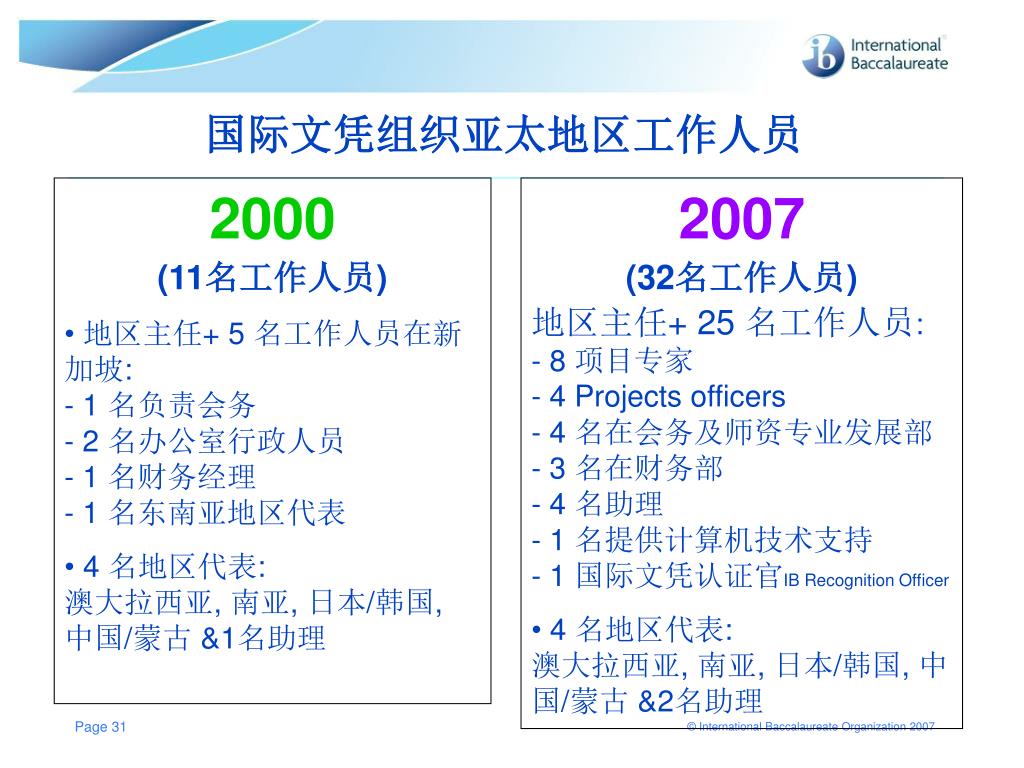 International Baccalaureate

国际文凭组织亚太地区工作人员

2000

(11名工作人员)

• 地区主任+ 5 名工作人员在新加坡:
- 1 名负责会务
- 2 名办公室行政人员
- 1 名财务经理
- 1 名东南亚地区代表

• 4 名地区代表:
澳大拉西亚, 南亚, 日本/韩国, 中国/蒙古 &1名助理

2007

(32名工作人员)

地区主任+ 25 名工作人员:
- 8 项目专家
- 4 Projects officers
- 4 名在会务及师资专业发展部
- 3 名在财务部
- 4 名助理
- 1 名提供计算机技术支持
- 1 国际文凭认证官IB Recognition Officer

• 4 名地区代表:
澳大拉西亚, 南亚, 日本/韩国, 中国/蒙古 &2名助理

Page 31

© International Baccalaureate Organization 2007